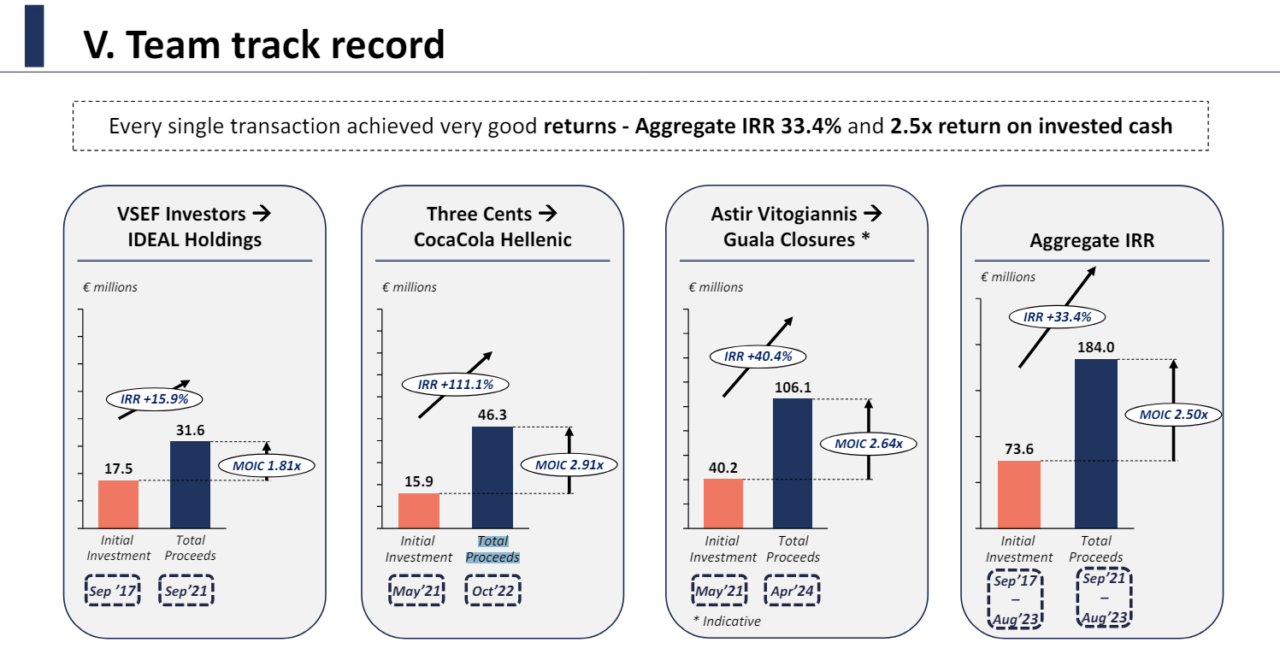 V. Team track record

Every single transaction achieved very good returns - Aggregate IRR 33.4% and 2.5x return on invested cash

VSEF Investors → IDEAL Holdings

€ millions

IRR +15.9%

17.5

31.6

MOIC 1.81x

Initial Investment

Total Proceeds

Sep '17

Sep'21

Three Cents → CocaCola Hellenic

€ millions

IRR +111.1%

15.9

46.3

MOIC 2.91x

Initial Investment

Total Proceeds

May'21

Oct'22

Astir Vitogiannis → Guala Closures *

€ millions

IRR +40.4%

40.2

106.1

MOIC 2.64x

Initial Investment

Total Proceeds

May'21

Apr'24

* Indicative

Aggregate IRR

€ millions

IRR +33.4%

73.6

184.0

MOIC 2.50x

Initial Investment

Total Proceeds

Sep'17 – Aug'23

Sep'21 – Aug'23